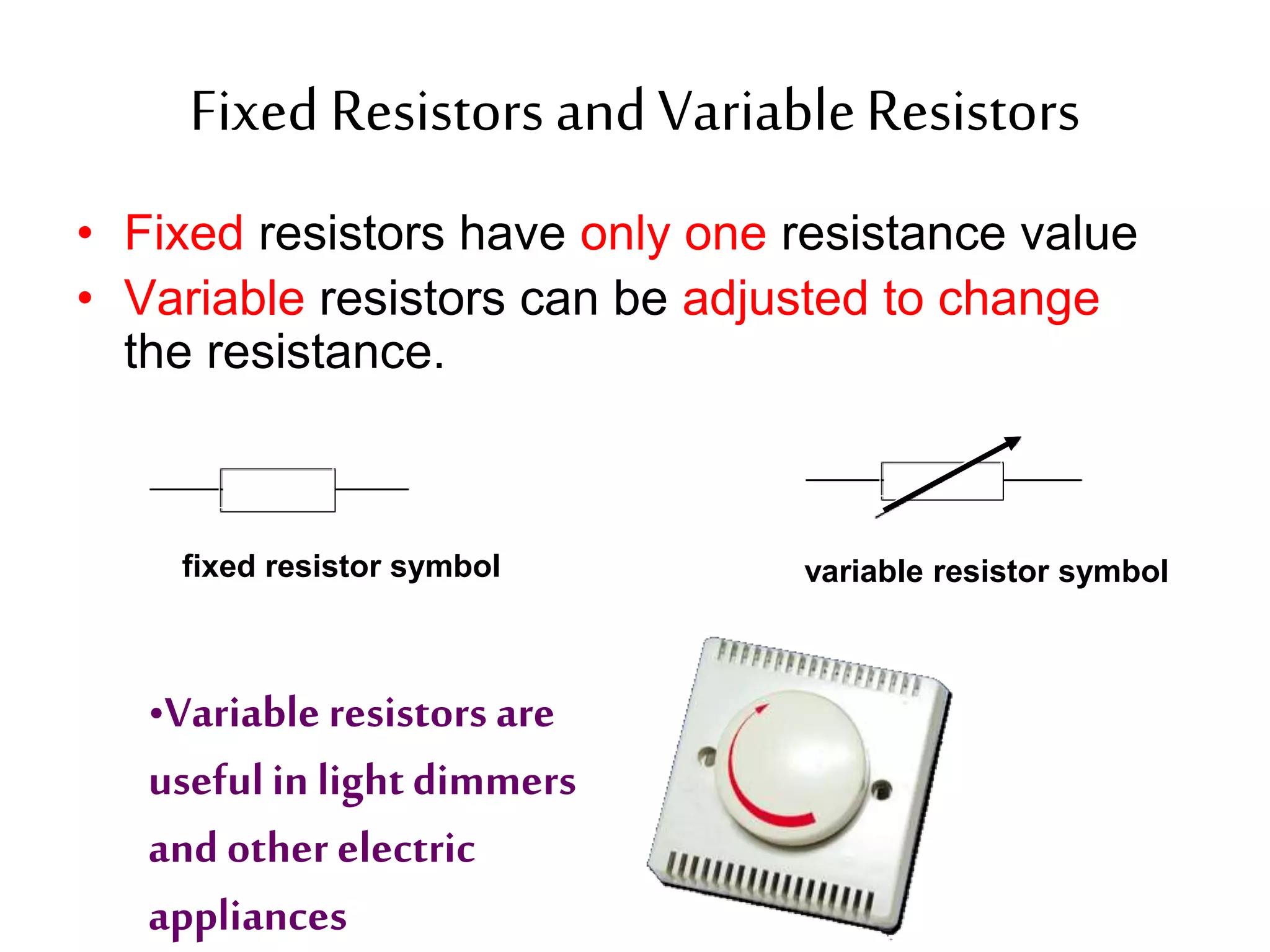 Fixed Resistors and Variable Resistors

• Fixed resistors have only one resistance value
• Variable resistors can be adjusted to change the resistance.

fixed resistor symbol

variable resistor symbol

•Variable resistors are useful in light dimmers and other electric appliances